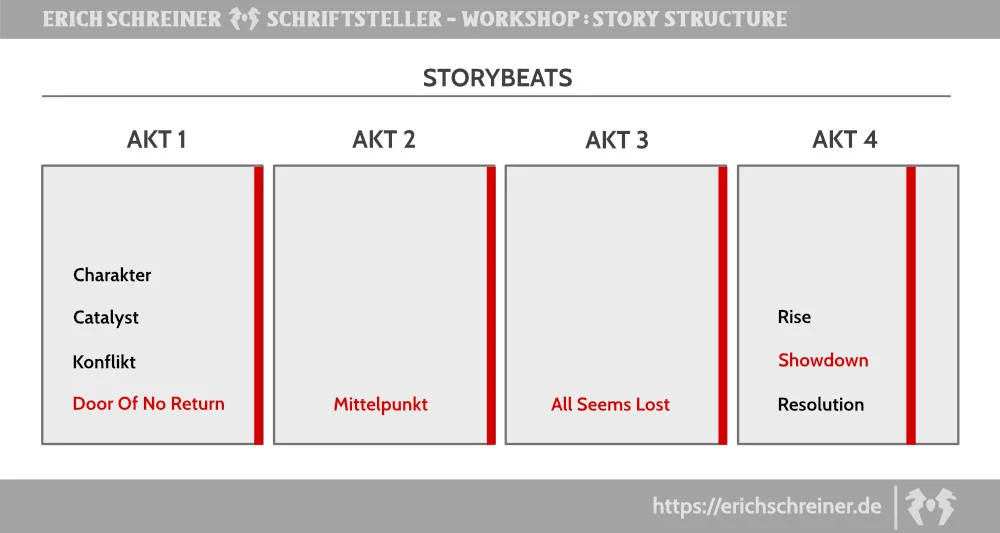 ERICH SCHREINER SCHRIFTSTELLER - WORKSHOP : STORY STRUCTURE

STORYBEATS

AKT 1

Charakter

Catalyst

Konflikt

Door Of No Return

AKT 2

Mittelpunkt

AKT 3

All Seems Lost

AKT 4

Rise

Showdown

Resolution

https://erichschreiner.de